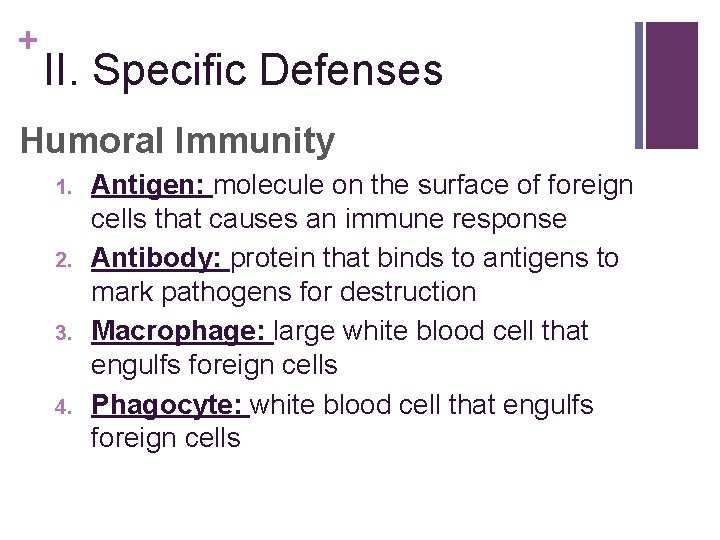 +

II. Specific Defenses

Humoral Immunity

1. Antigen: molecule on the surface of foreign cells that causes an immune response
2. Antibody: protein that binds to antigens to mark pathogens for destruction
3. Macrophage: large white blood cell that engulfs foreign cells
4. Phagocyte: white blood cell that engulfs foreign cells